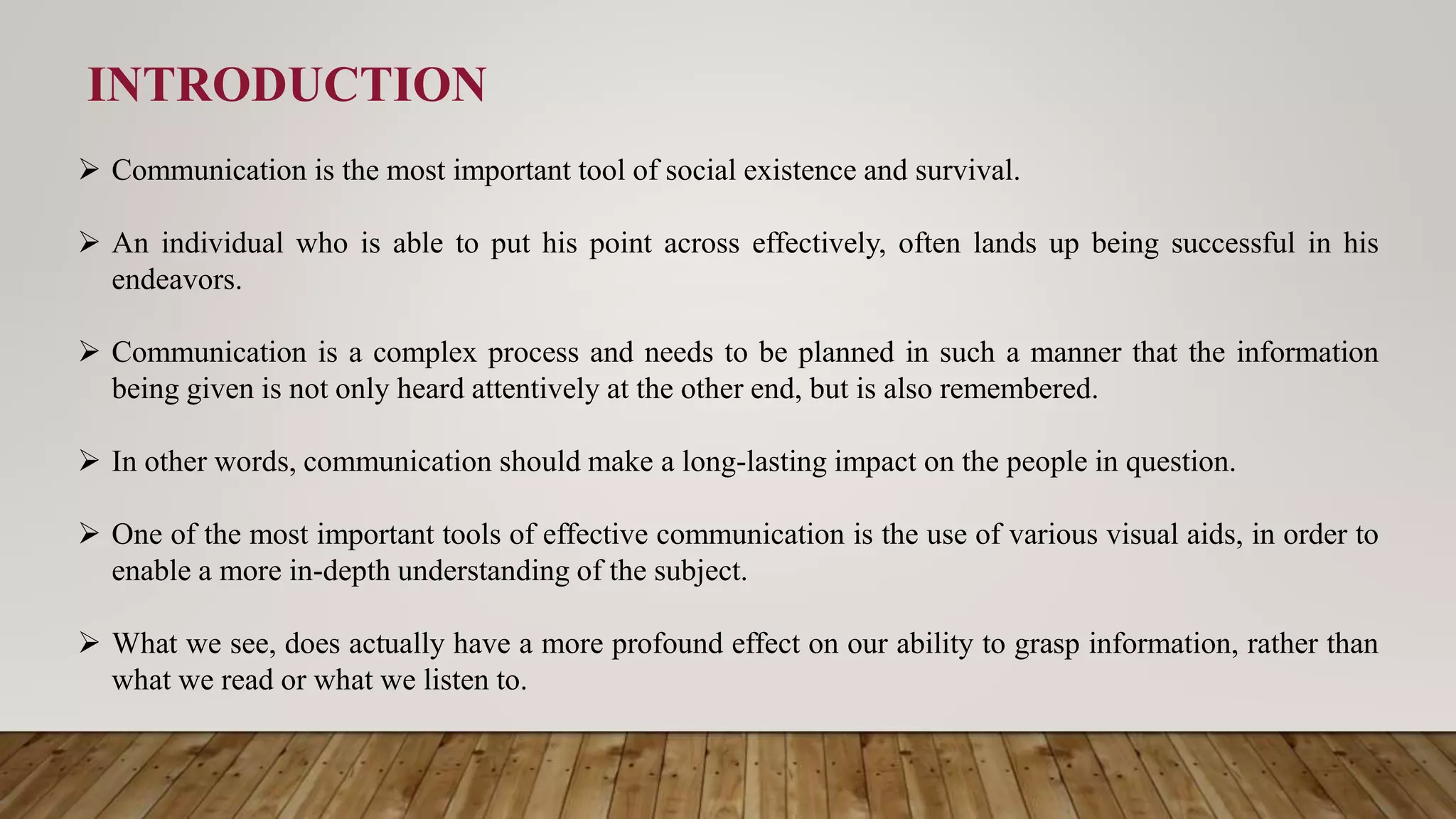 INTRODUCTION

➢ Communication is the most important tool of social existence and survival.

➢ An individual who is able to put his point across effectively, often lands up being successful in his endeavors.

➢ Communication is a complex process and needs to be planned in such a manner that the information being given is not only heard attentively at the other end, but is also remembered.

➢ In other words, communication should make a long-lasting impact on the people in question.

➢ One of the most important tools of effective communication is the use of various visual aids, in order to enable a more in-depth understanding of the subject.

➢ What we see, does actually have a more profound effect on our ability to grasp information, rather than what we read or what we listen to.